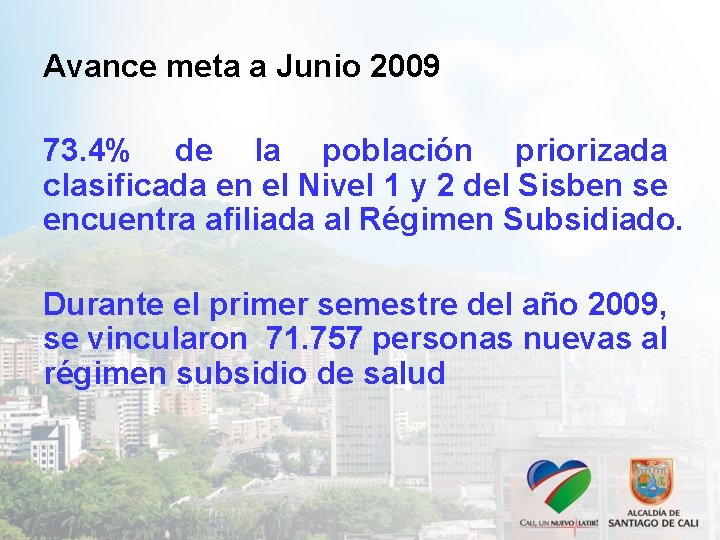 Avance meta a Junio 2009

73.4% de la población priorizada clasificada en el Nivel 1 y 2 del Sisben se encuentra afiliada al Régimen Subsidiado.

Durante el primer semestre del año 2009, se vincularon 71.757 personas nuevas al régimen subsidio de salud

CALI, UN NUEVO LATIR!

ALCALDÍA DE SANTIAGO DE CALI